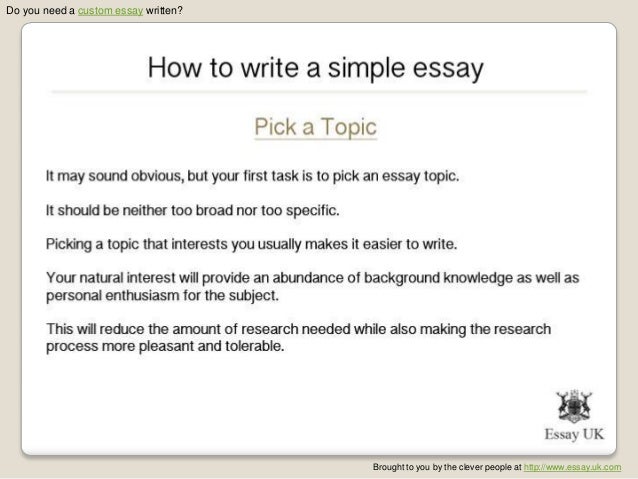 Do you need a custom essay written?

How to write a simple essay

Pick a Topic

It may sound obvious, but your first task is to pick an essay topic.

It should be neither too broad nor too specific.

Picking a topic that interests you usually makes it easier to write.

Your natural interest will provide an abundance of background knowledge as well as personal enthusiasm for the subject.

This will reduce the amount of research needed while also making the research process more pleasant and tolerable.

Essay UK

Brought to you by the clever people at http://www.essay.uk.com